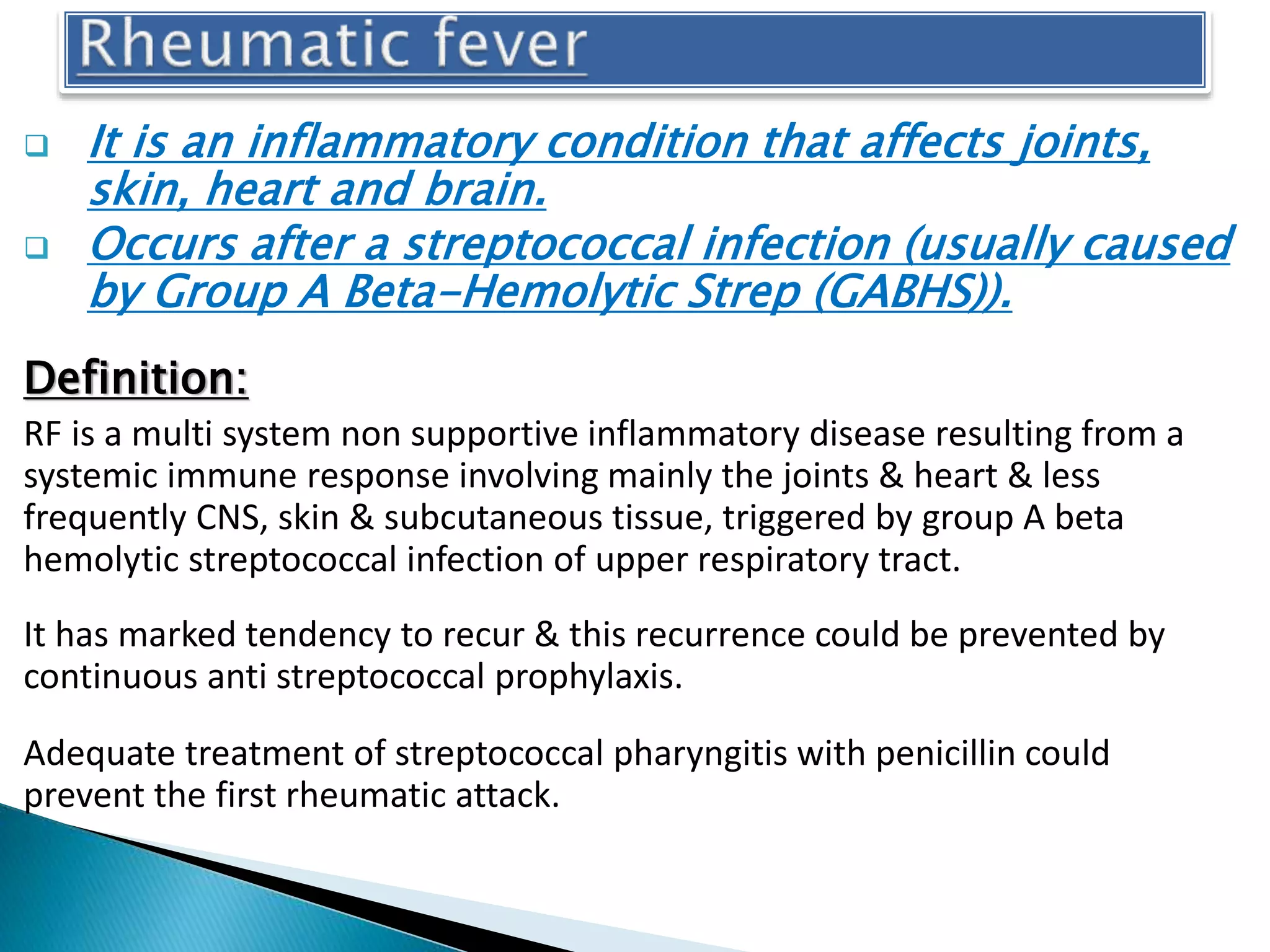 Rheumatic fever

❑ It is an inflammatory condition that affects joints, skin, heart and brain.
❑ Occurs after a streptococcal infection (usually caused by Group A Beta-Hemolytic Strep (GABHS)).

Definition:

RF is a multi system non supportive inflammatory disease resulting from a systemic immune response involving mainly the joints & heart & less frequently CNS, skin & subcutaneous tissue, triggered by group A beta hemolytic streptococcal infection of upper respiratory tract.

It has marked tendency to recur & this recurrence could be prevented by continuous anti streptococcal prophylaxis.

Adequate treatment of streptococcal pharyngitis with penicillin could prevent the first rheumatic attack.